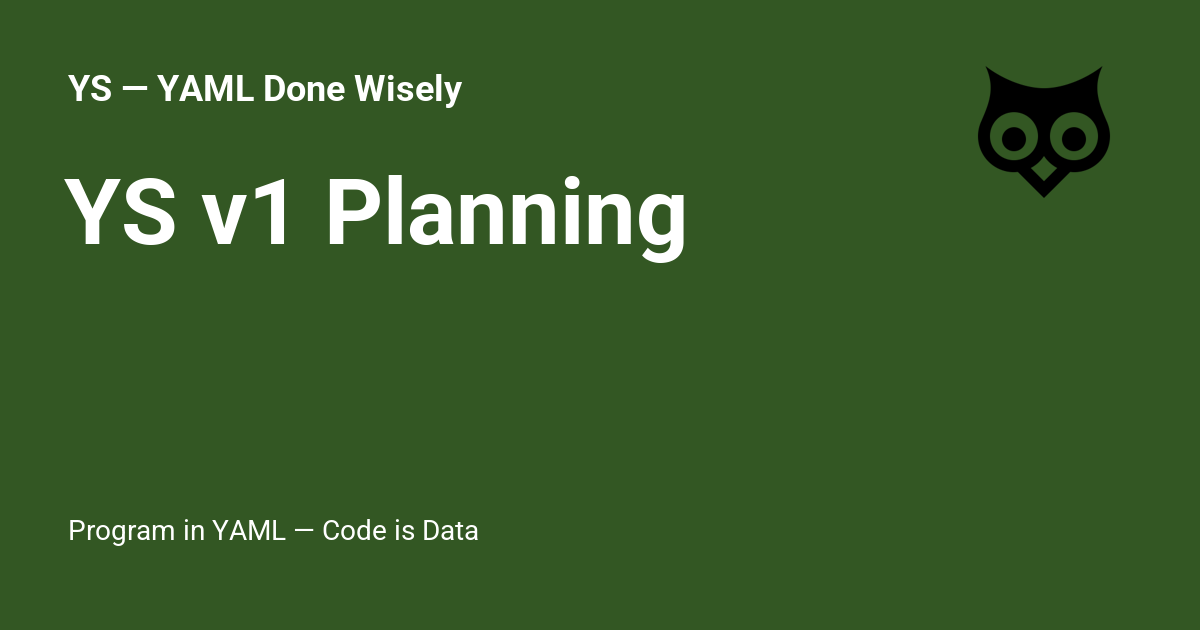 YS — YAML Done Wisely

YS v1 Planning

Program in YAML — Code is Data